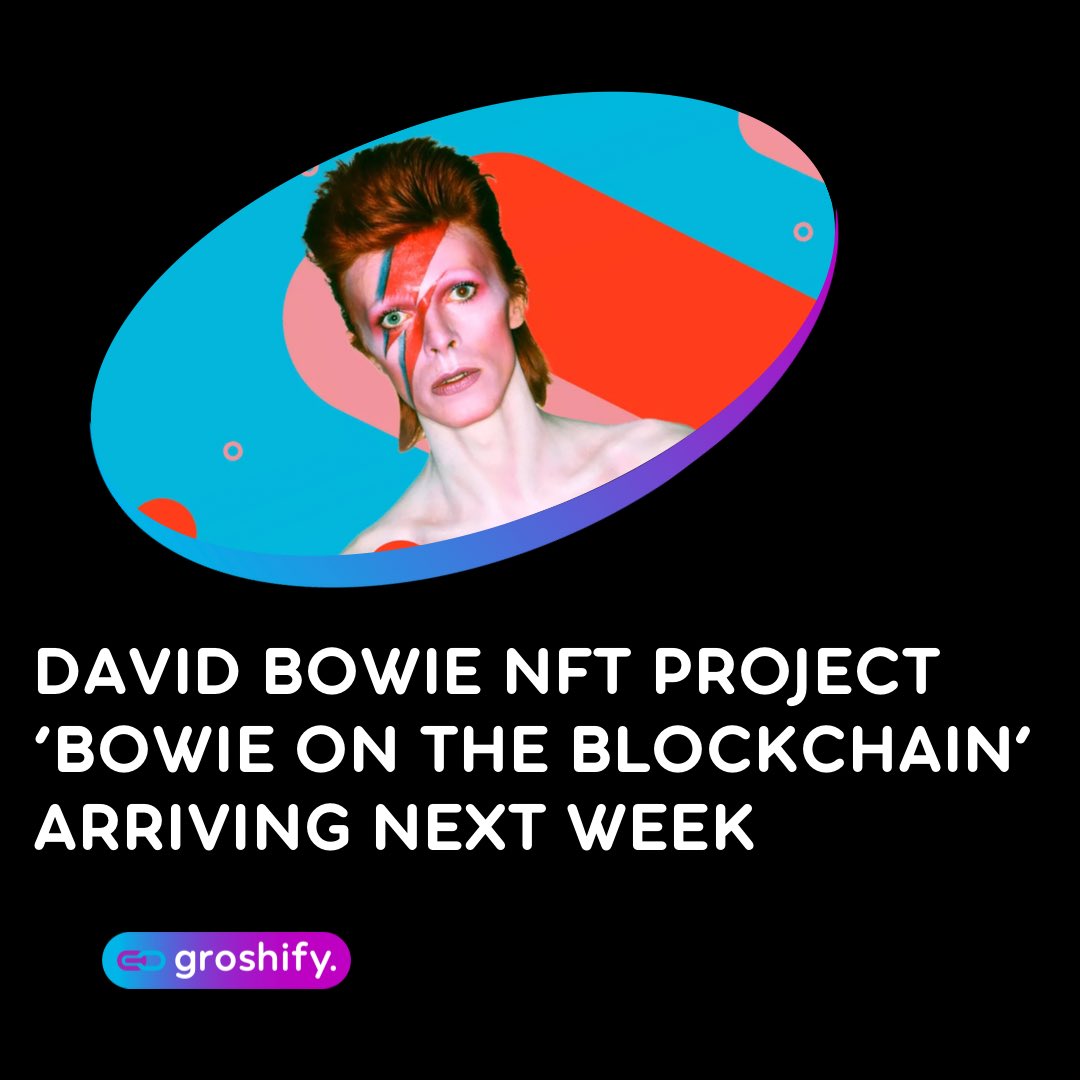 DAVID BOWIE NFT PROJECT 'BOWIE ON THE BLOCKCHAIN' ARRIVING NEXT WEEK

groshify.